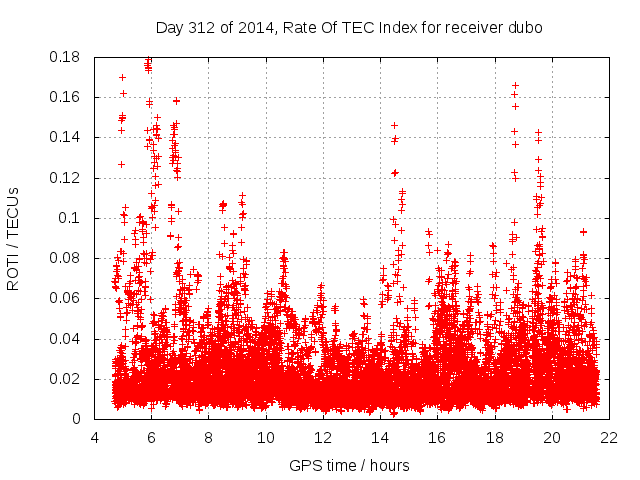 Day 312 of 2014, Rate Of TEC Index for receiver dubo

ROTI / TECUs

0.18
0.16
0.14
0.12
0.1
0.08
0.06
0.04
0.02
0

4 6 8 10 12 14 16 18 20 22

GPS time / hours